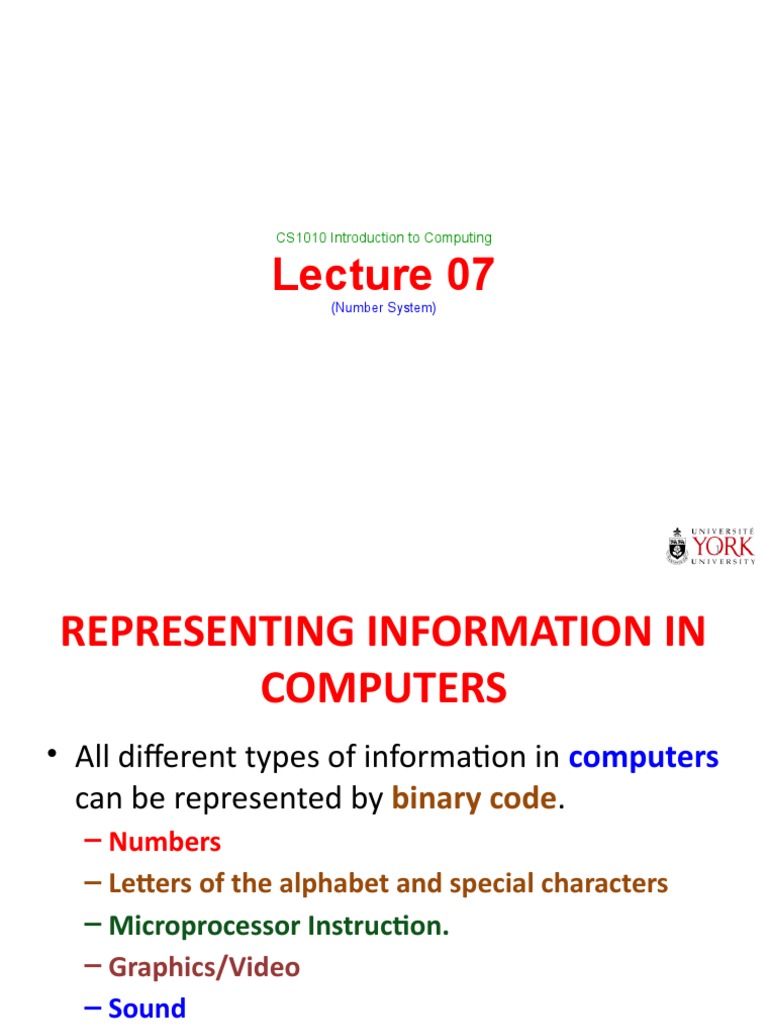 CS1010 Introduction to Computing

Lecture 07

(Number System)

UNIVERSITÉ YORK UNIVERSITY

REPRESENTING INFORMATION IN COMPUTERS

• All different types of information in computers can be represented by binary code.

– Numbers

– Letters of the alphabet and special characters

– Microprocessor Instruction.

– Graphics/Video

– Sound